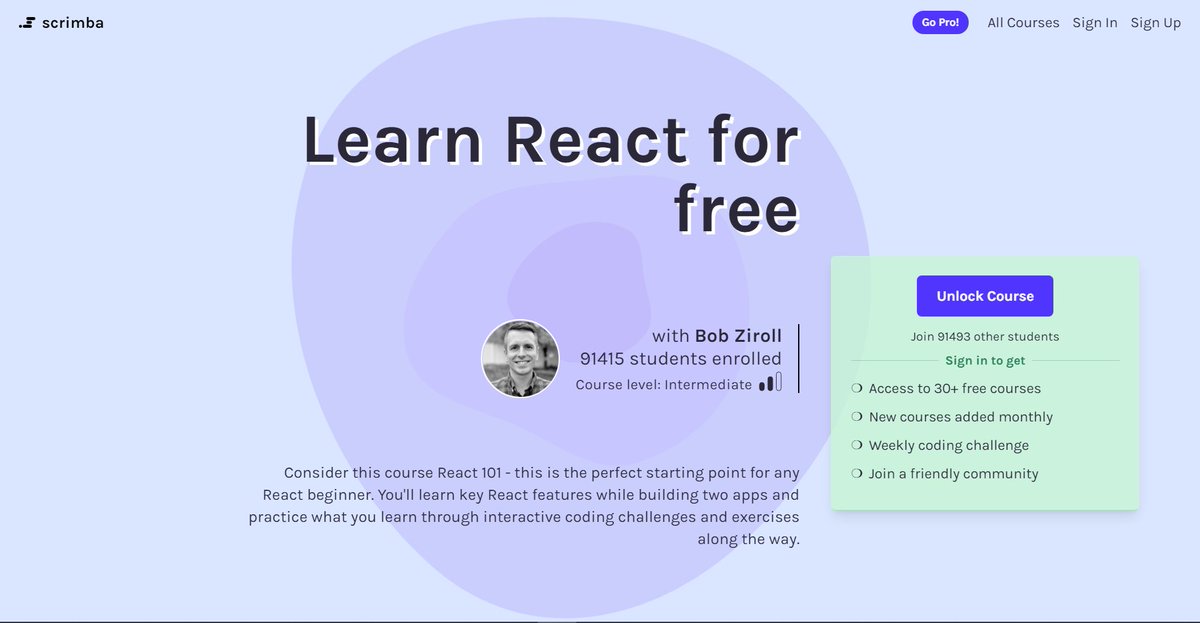 scrimba

Go Pro! All Courses Sign In Sign Up

Learn React for free

with Bob Ziroll
91415 students enrolled
Course level: Intermediate

Consider this course React 101 - this is the perfect starting point for any React beginner. You'll learn key React features while building two apps and practice what you learn through interactive coding challenges and exercises along the way.

Unlock Course

Join 91493 other students

Sign in to get

❍ Access to 30+ free courses
❍ New courses added monthly
❍ Weekly coding challenge
❍ Join a friendly community